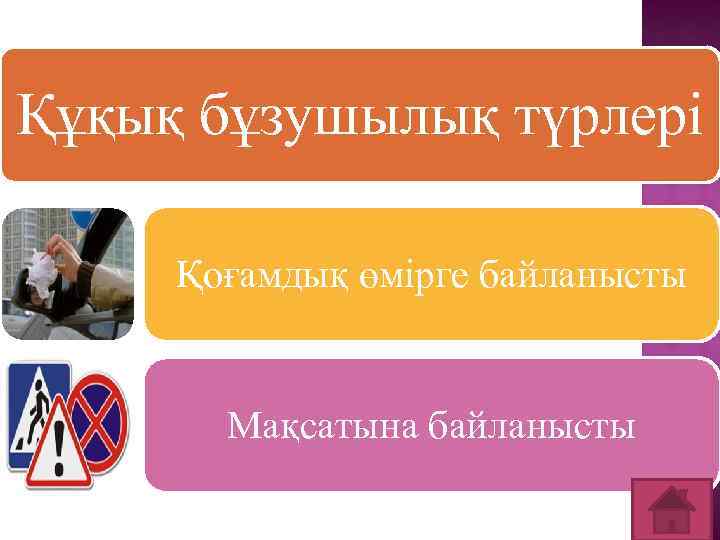 Құқық бұзушылық түрлері

Қоғамдық өмірге байланысты

Мақсатына байланысты